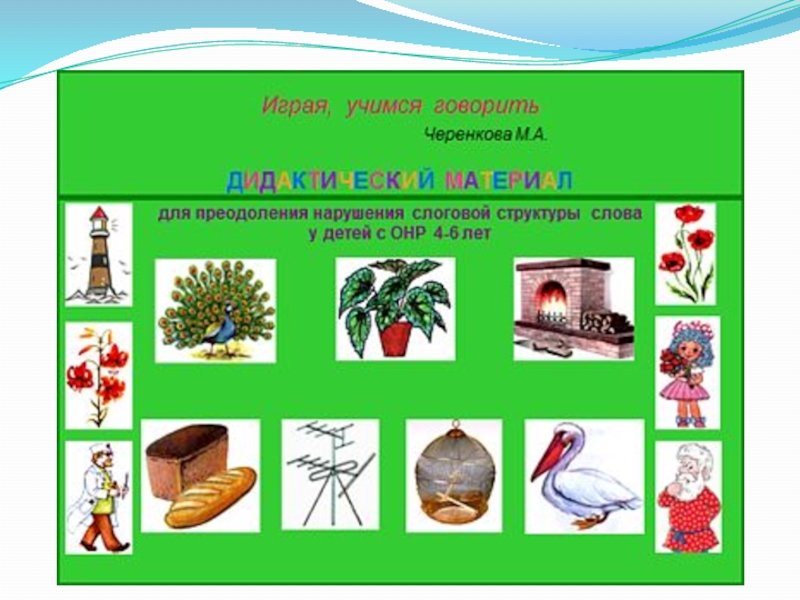 Играя, учимся говорить

Черенкова М.А.

ДИДАКТИЧЕСКИЙ МАТЕРИАЛ

для преодоления нарушения слоговой структуры слова у детей с ОНР 4-6 лет